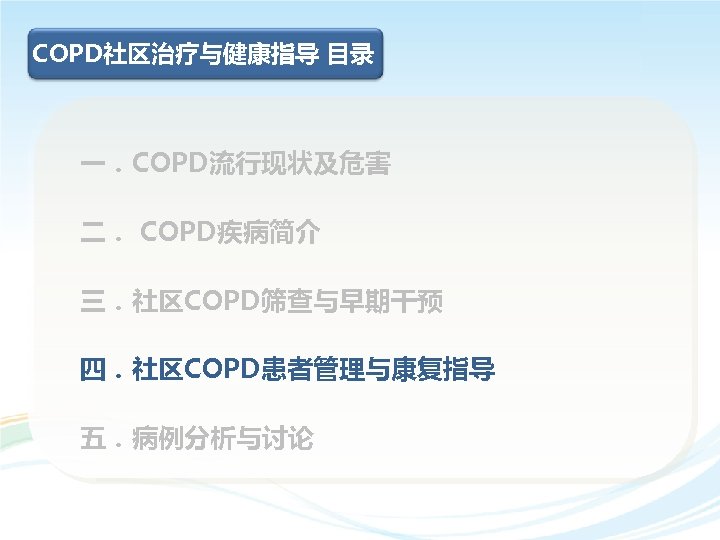 COPD社区治疗与健康指导 目录

一．COPD流行现状及危害

二． COPD疾病简介

三．社区COPD筛查与早期干预

四．社区COPD患者管理与康复指导

五．病例分析与讨论